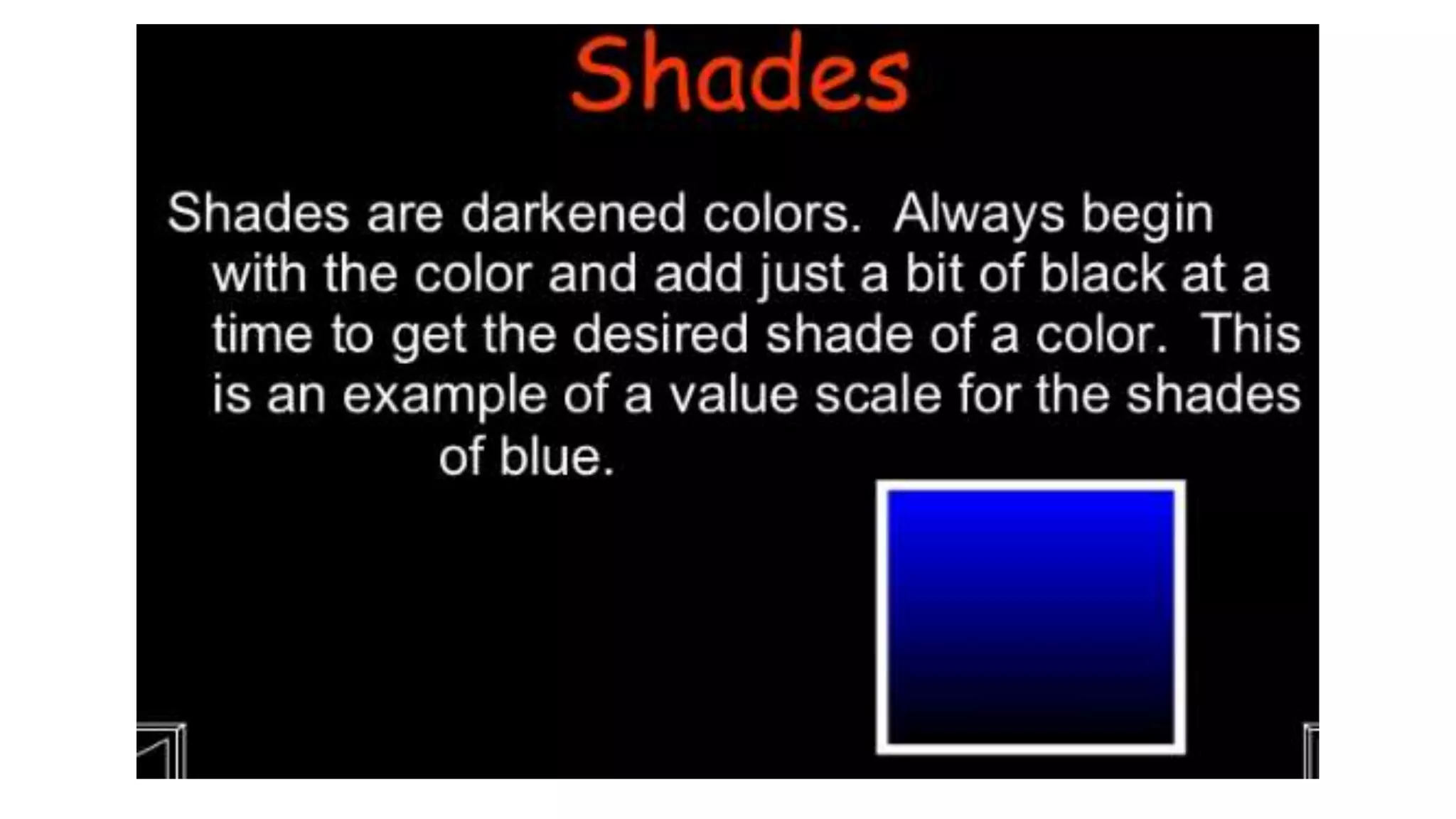 Shades

Shades are darkened colors. Always begin with the color and add just a bit of black at a time to get the desired shade of a color. This is an example of a value scale for the shades of blue.